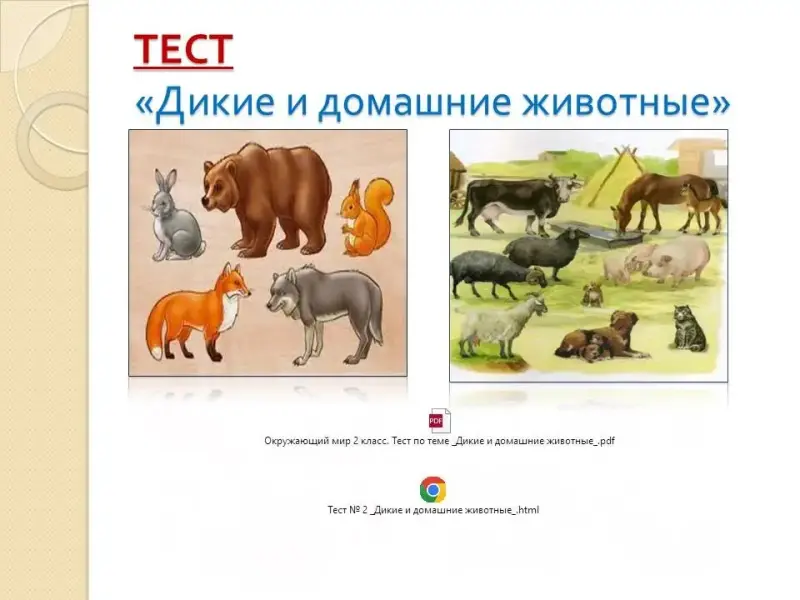 ТЕСТ
«Дикие и домашние животные»

PDF
Окружающий мир 2 класс. Тест по теме _Дикие и домашние животные_.pdf

Тест № 2 _Дикие и домашние животные_.html